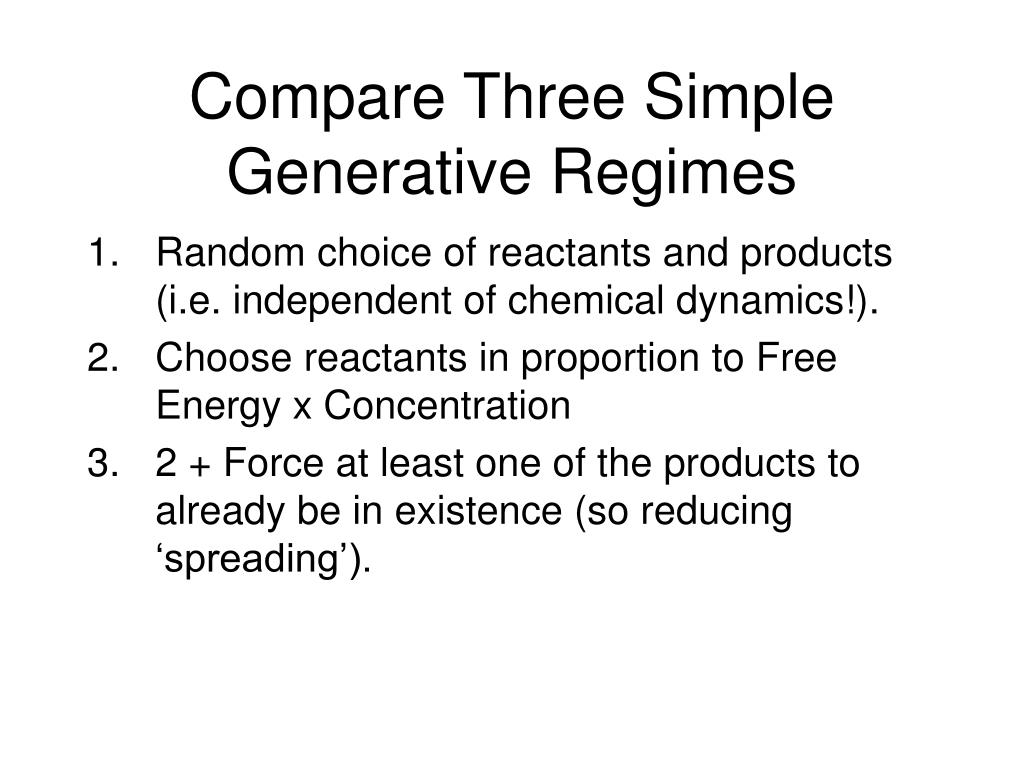 Compare Three Simple Generative Regimes

1. Random choice of reactants and products (i.e. independent of chemical dynamics!).
2. Choose reactants in proportion to Free Energy x Concentration
3. 2 + Force at least one of the products to already be in existence (so reducing ‘spreading’).